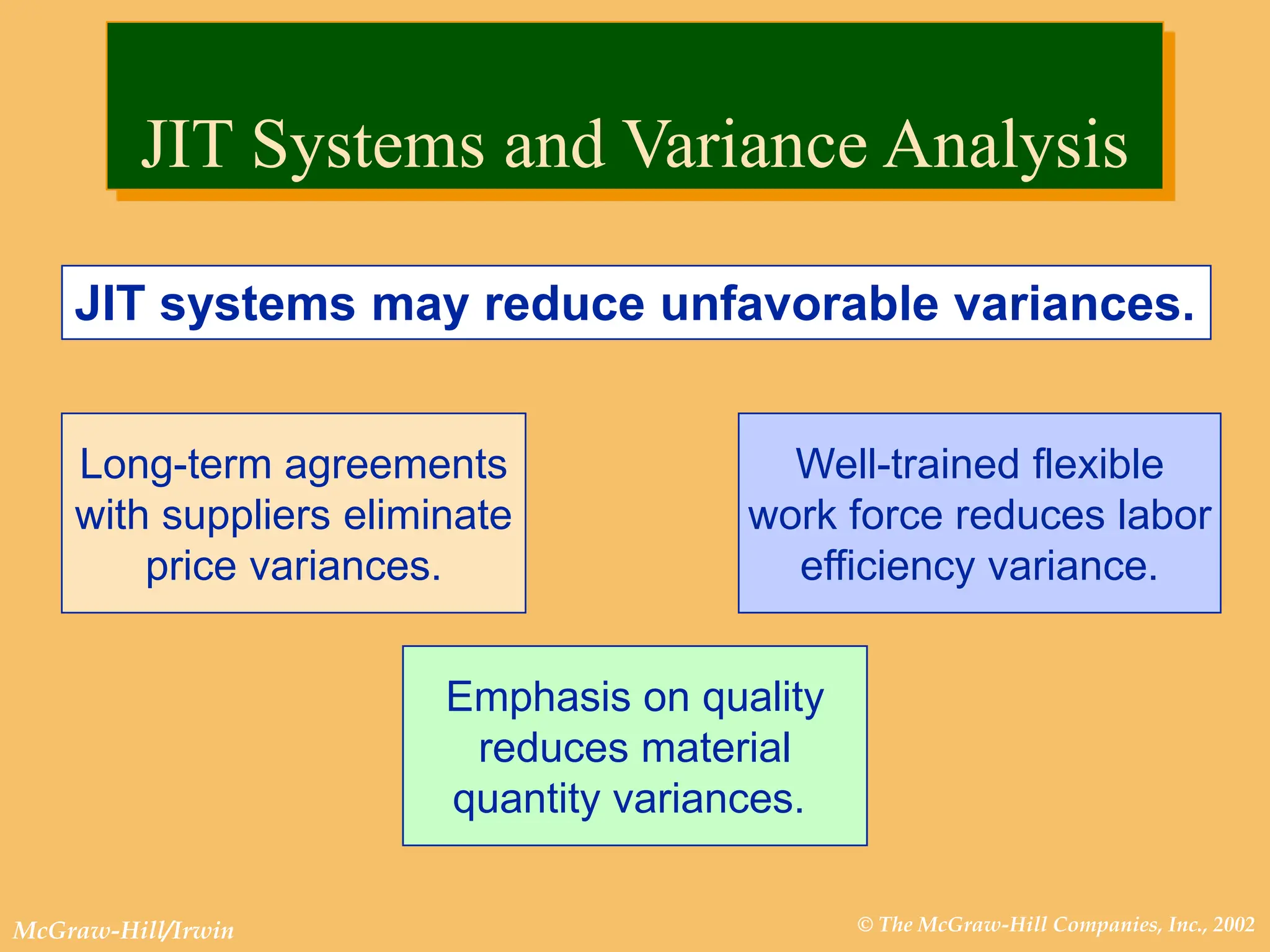 JIT Systems and Variance Analysis

JIT systems may reduce unfavorable variances.

Long-term agreements with suppliers eliminate price variances.

Well-trained flexible work force reduces labor efficiency variance.

Emphasis on quality reduces material quantity variances.

McGraw-Hill/Irwin

© The McGraw-Hill Companies, Inc., 2002